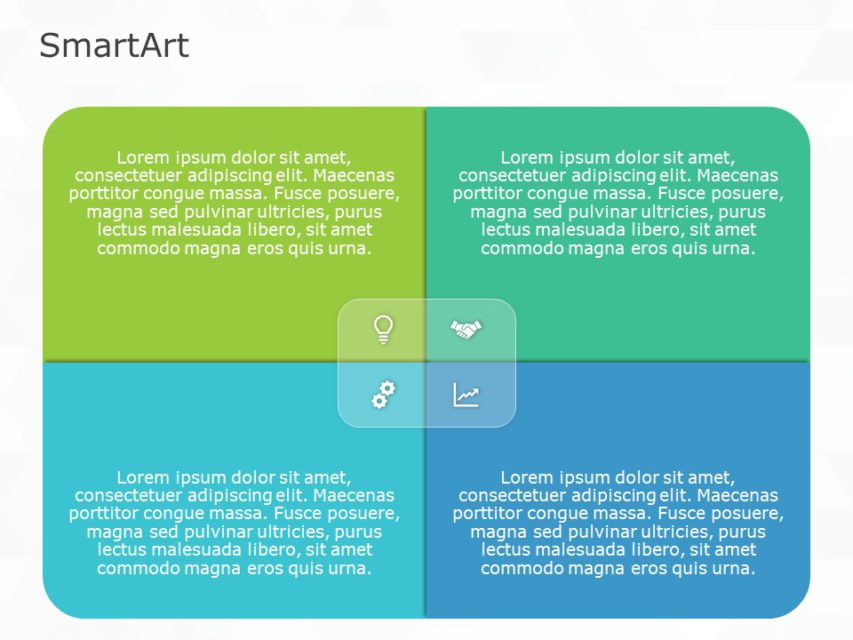 SmartArt

Lorem ipsum dolor sit amet, consectetuer adipiscing elit. Maecenas porttitor congue massa. Fusce posuere, magna sed pulvinar ultricies, purus lectus malesuada libero, sit amet commodo magna eros quis urna.

Lorem ipsum dolor sit amet, consectetuer adipiscing elit. Maecenas porttitor congue massa. Fusce posuere, magna sed pulvinar ultricies, purus lectus malesuada libero, sit amet commodo magna eros quis urna.

Lorem ipsum dolor sit amet, consectetuer adipiscing elit. Maecenas porttitor congue massa. Fusce posuere, magna sed pulvinar ultricies, purus lectus malesuada libero, sit amet commodo magna eros quis urna.

Lorem ipsum dolor sit amet, consectetuer adipiscing elit. Maecenas porttitor congue massa. Fusce posuere, magna sed pulvinar ultricies, purus lectus malesuada libero, sit amet commodo magna eros quis urna.